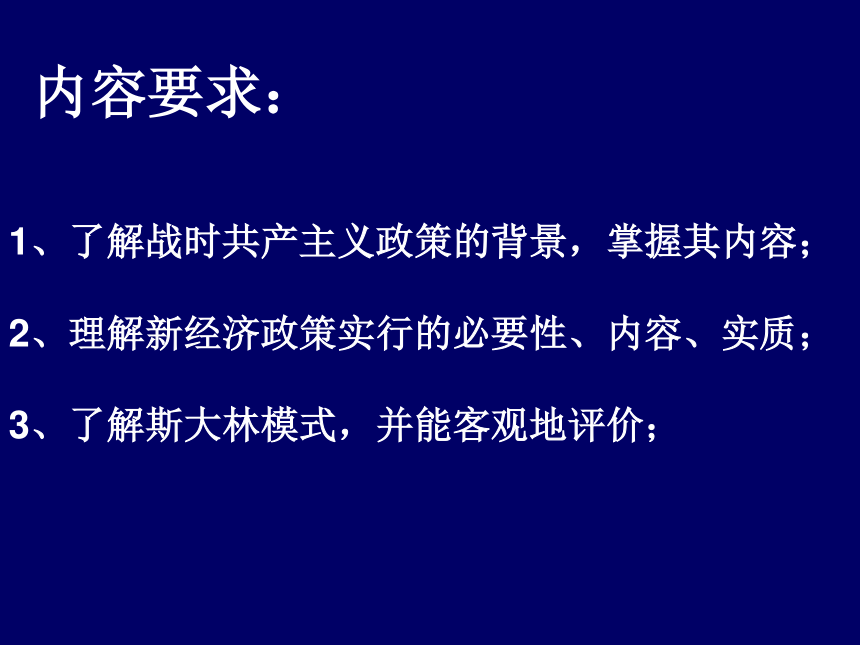 内容要求：

1、了解战时共产主义政策的背景，掌握其内容；

2、理解新经济政策实行的必要性、内容、实质；

3、了解斯大林模式，并能客观地评价；